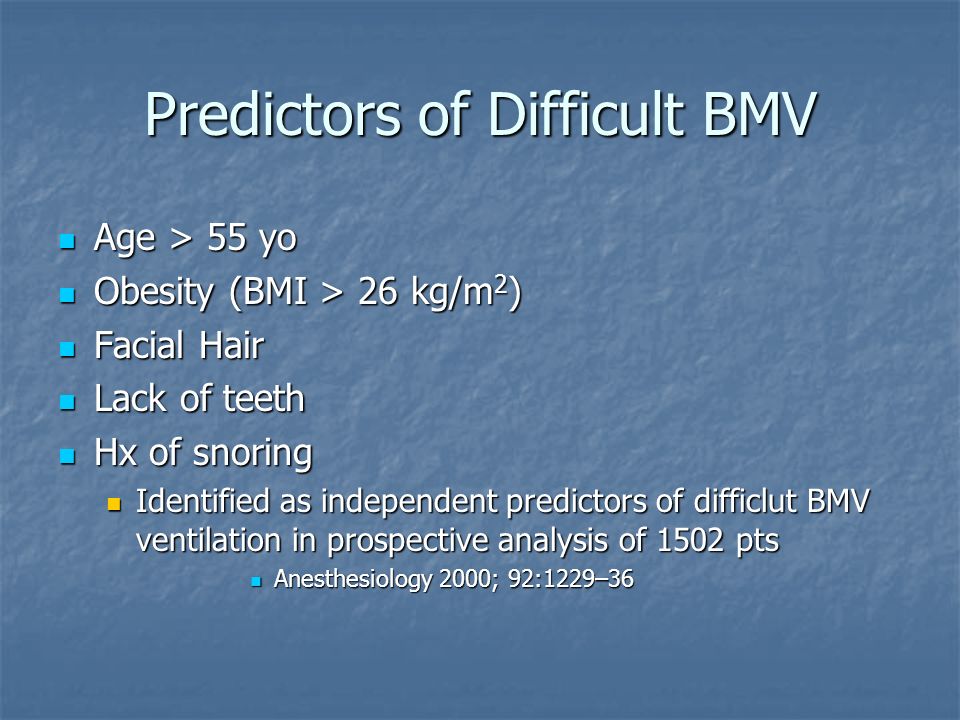 Predictors of Difficult BMV

- Age > 55 yo
- Obesity (BMI > 26 kg/m$^2$)
- Facial Hair
- Lack of teeth
- Hx of snoring
  - Identified as independent predictors of difficlut BMV ventilation in prospective analysis of 1502 pts
    - Anesthesiology 2000; 92:1229–36